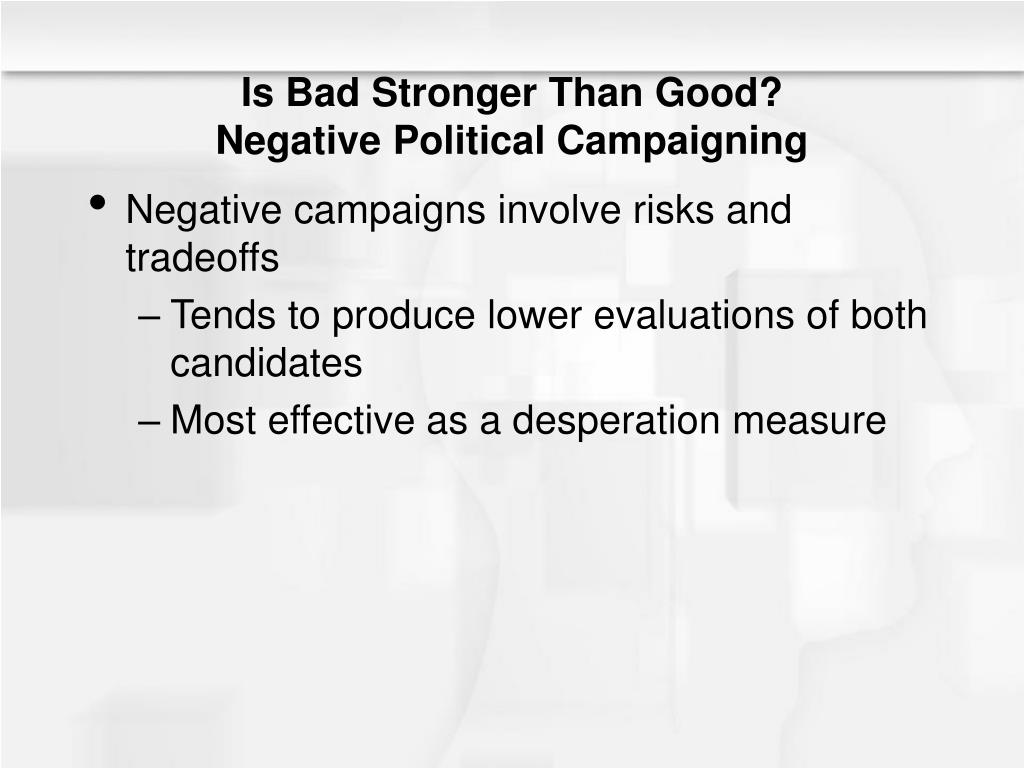 Is Bad Stronger Than Good?
Negative Political Campaigning

• Negative campaigns involve risks and tradeoffs
– Tends to produce lower evaluations of both candidates
– Most effective as a desperation measure